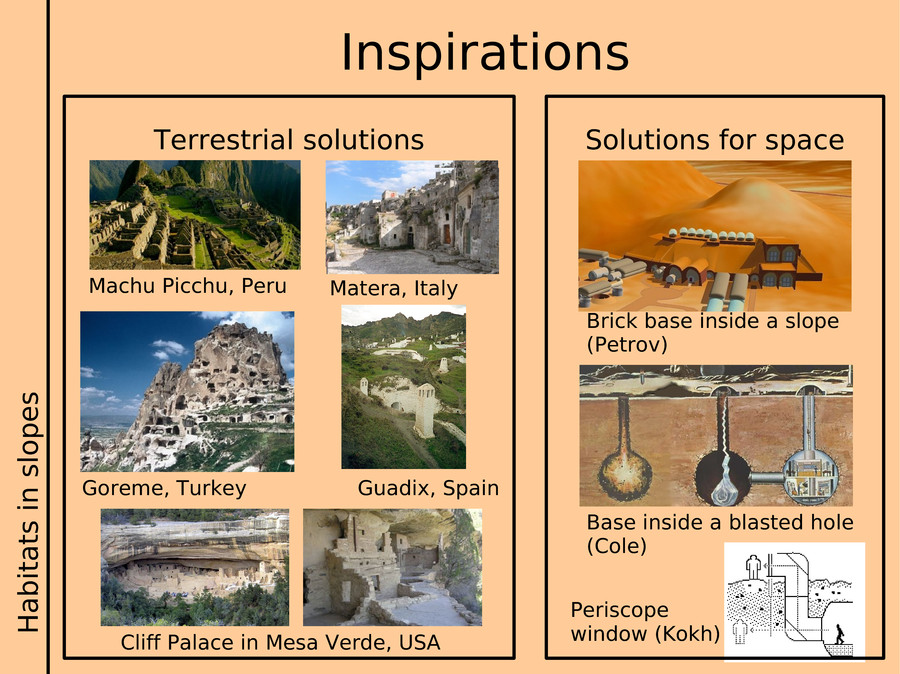 Habitats in slopes

Inspirations

Terrestrial solutions

Machu Picchu, Peru

Matera, Italy

Goreme, Turkey

Guadix, Spain

Cliff Palace in Mesa Verde, USA

Solutions for space

Brick base inside a slope (Petrov)

Base inside a blasted hole (Cole)

Periscope window (Kokh)